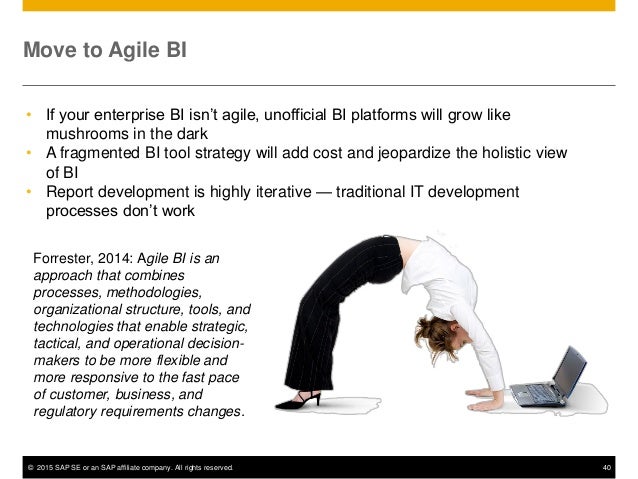 Move to Agile BI

• If your enterprise BI isn't agile, unofficial BI platforms will grow like mushrooms in the dark
• A fragmented BI tool strategy will add cost and jeopardize the holistic view of BI
• Report development is highly iterative — traditional IT development processes don't work

Forrester, 2014: Agile BI is an approach that combines processes, methodologies, organizational structure, tools, and technologies that enable strategic, tactical, and operational decision-makers to be more flexible and more responsive to the fast pace of customer, business, and regulatory requirements changes.

© 2015 SAP SE or an SAP affiliate company. All rights reserved. 40